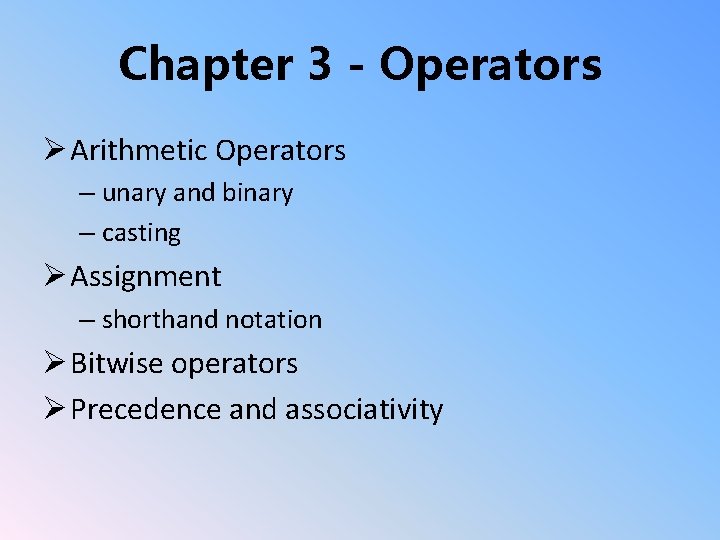 Chapter 3 - Operators

➢ Arithmetic Operators
– unary and binary
– casting

➢ Assignment
– shorthand notation

➢ Bitwise operators

➢ Precedence and associativity